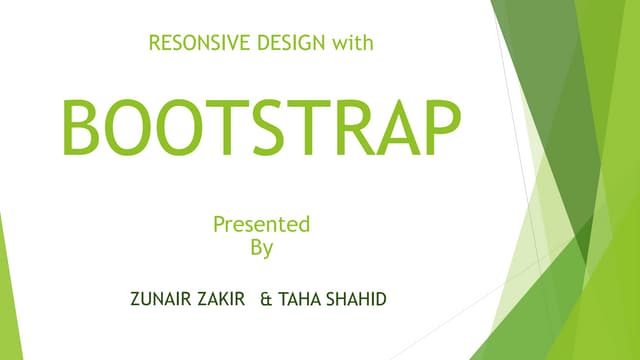 RESONSIVE DESIGN with

BOOTSTRAP

Presented
By

ZUNAIR ZAKIR & TAHA SHAHID